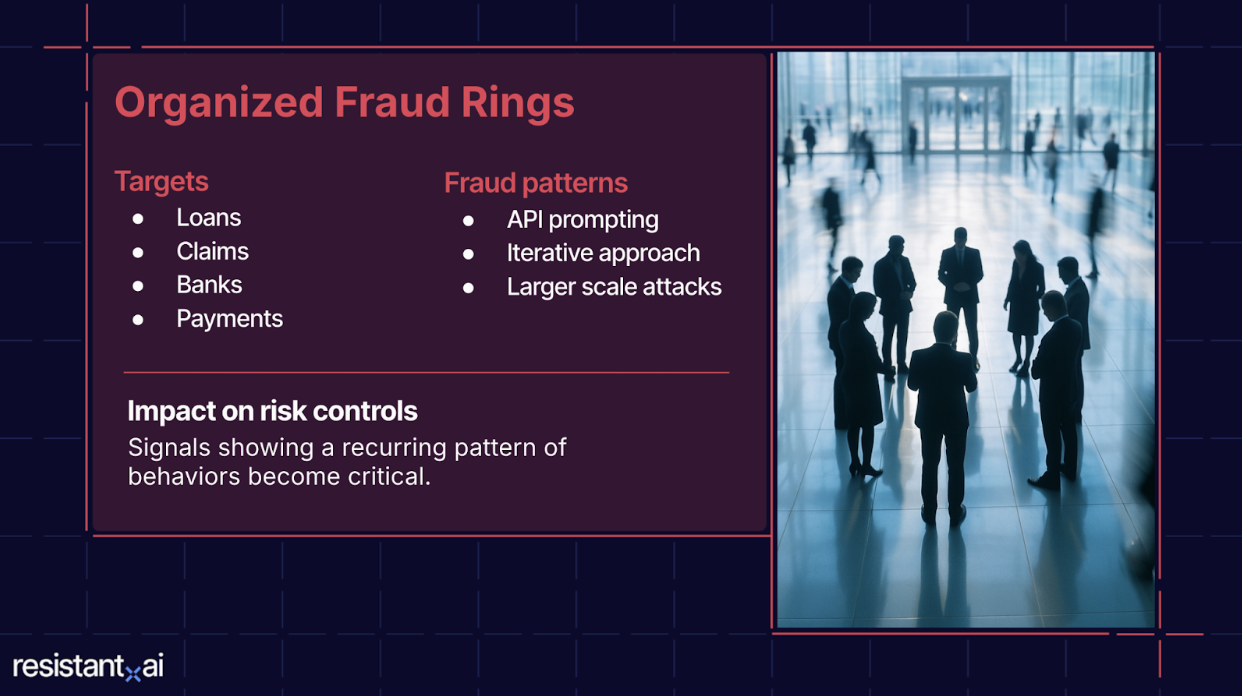 Organized Fraud Rings

Targets
- Loans
- Claims
- Banks
- Payments

Fraud patterns
- API prompting
- Iterative approach
- Larger scale attacks

Impact on risk controls
Signals showing a recurring pattern of behaviors become critical.

resistant.ai